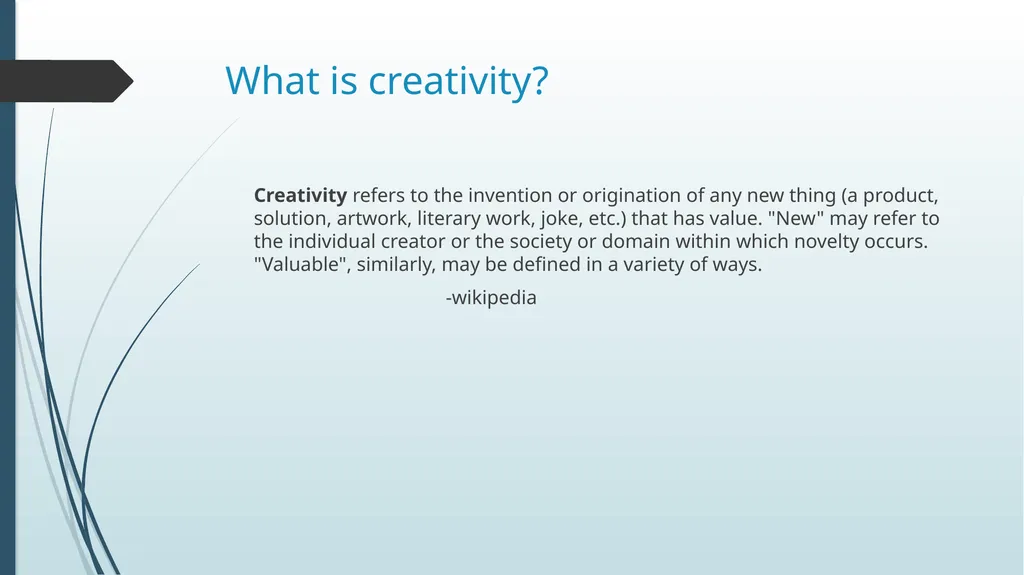 What is creativity?

Creativity refers to the invention or origination of any new thing (a product, solution, artwork, literary work, joke, etc.) that has value. "New" may refer to the individual creator or the society or domain within which novelty occurs. "Valuable", similarly, may be defined in a variety of ways.

-wikipedia